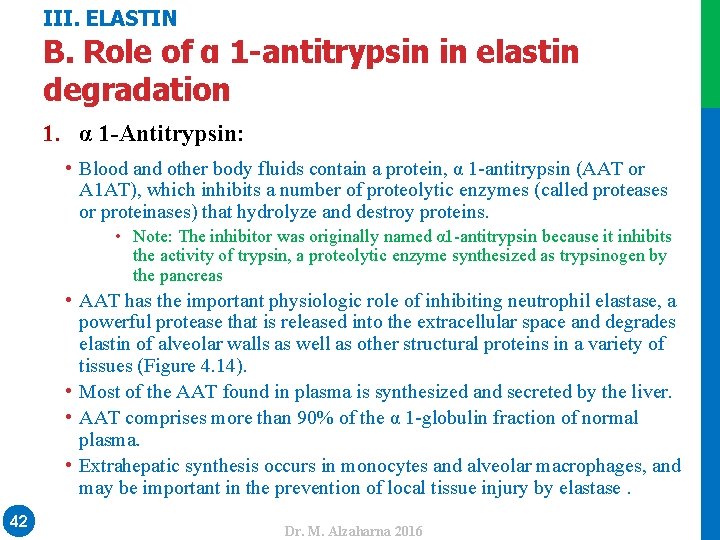 III. ELASTIN

B. Role of α 1-antitrypsin in elastin degradation

1. α 1-Antitrypsin:

• Blood and other body fluids contain a protein, α 1-antitrypsin (AAT or A1AT), which inhibits a number of proteolytic enzymes (called proteases or proteinases) that hydrolyze and destroy proteins.

• Note: The inhibitor was originally named α1-antitrypsin because it inhibits the activity of trypsin, a proteolytic enzyme synthesized as trypsinogen by the pancreas

• AAT has the important physiologic role of inhibiting neutrophil elastase, a powerful protease that is released into the extracellular space and degrades elastin of alveolar walls as well as other structural proteins in a variety of tissues (Figure 4.14).

• Most of the AAT found in plasma is synthesized and secreted by the liver.

• AAT comprises more than 90% of the α 1-globulin fraction of normal plasma.

• Extrahepatic synthesis occurs in monocytes and alveolar macrophages, and may be important in the prevention of local tissue injury by elastase .

42

Dr. M. Alzaharna 2016